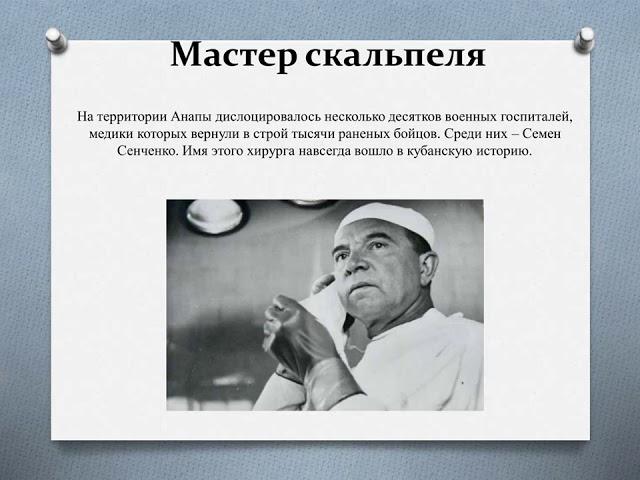 Мастер скальпеля

На территории Анапы дислоцировалось несколько десятков военных госпиталей, медики которых вернули в строй тысячи раненых бойцов. Среди них – Семен Сенченко. Имя этого хирурга навсегда вошло в кубанскую историю.